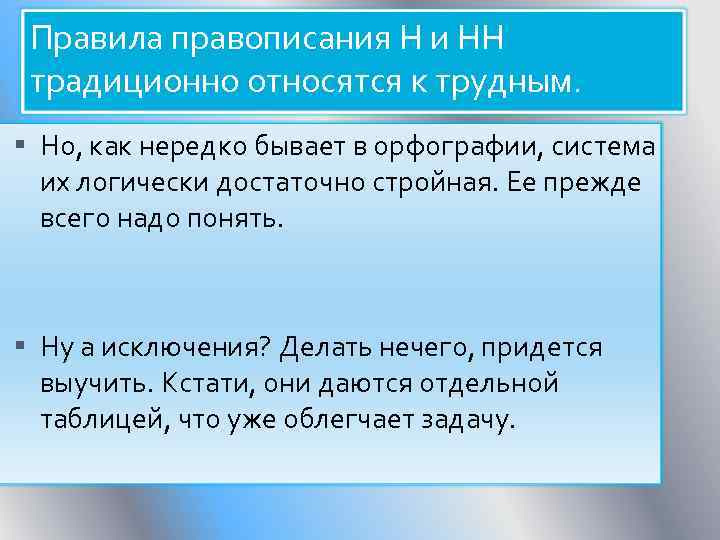 Правила правописания Н и НН традиционно относятся к трудным.

▪ Но, как нередко бывает в орфографии, система их логически достаточно стройная. Ее прежде всего надо понять.

▪ Ну а исключения? Делать нечего, придется выучить. Кстати, они даются отдельной таблицей, что уже облегчает задачу.